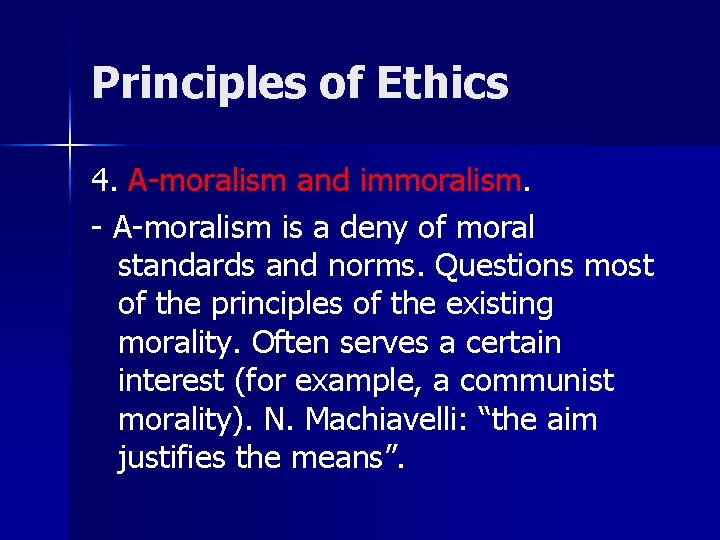 Principles of Ethics

4. A-moralism and immoralism.

- A-moralism is a deny of moral standards and norms. Questions most of the principles of the existing morality. Often serves a certain interest (for example, a communist morality). N. Machiavelli: “the aim justifies the means”.